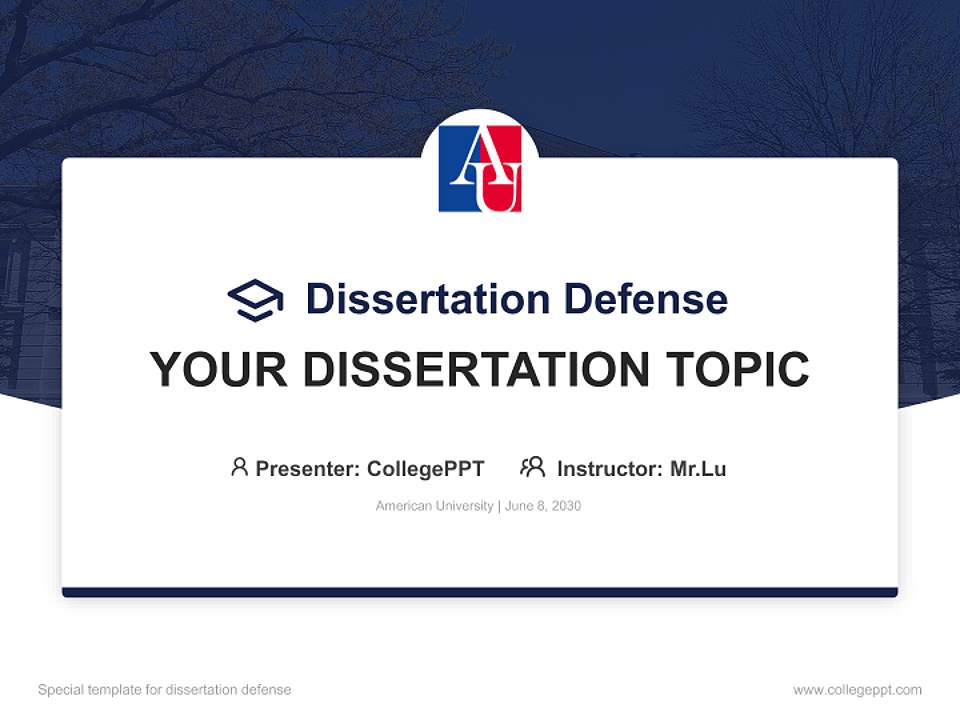 AU

Dissertation Defense

YOUR DISSERTATION TOPIC

Presenter: CollegePPT Instructor: Mr.Lu

American University | June 8, 2030

Special template for dissertation defense

www.collegeppt.com